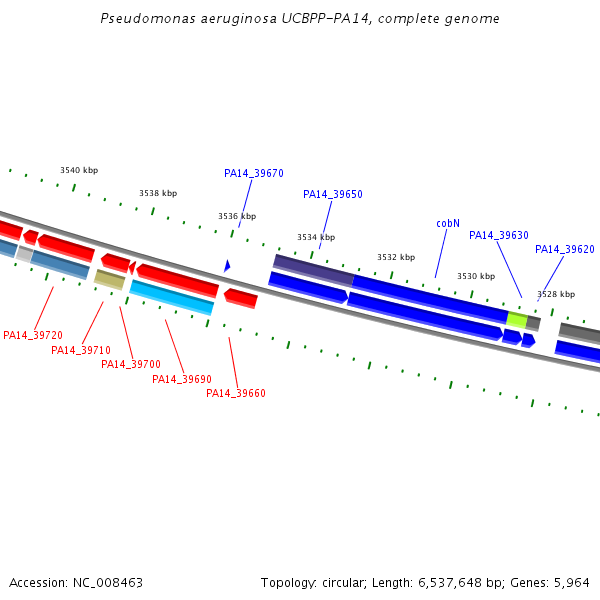 Pseudomonas aeruginosa UCBPP-PA14, complete genome

3540 kbp
3538 kbp
3536 kbp
3534 kbp
3532 kbp
3530 kbp
3528 kbp

PA14_39670
PA14_39650
cobN
PA14_39630
PA14_39620

PA14_39720
PA14_39710
PA14_39700
PA14_39690
PA14_39660

Accession: NC_008463

Topology: circular; Length: 6,537,648 bp; Genes: 5,964